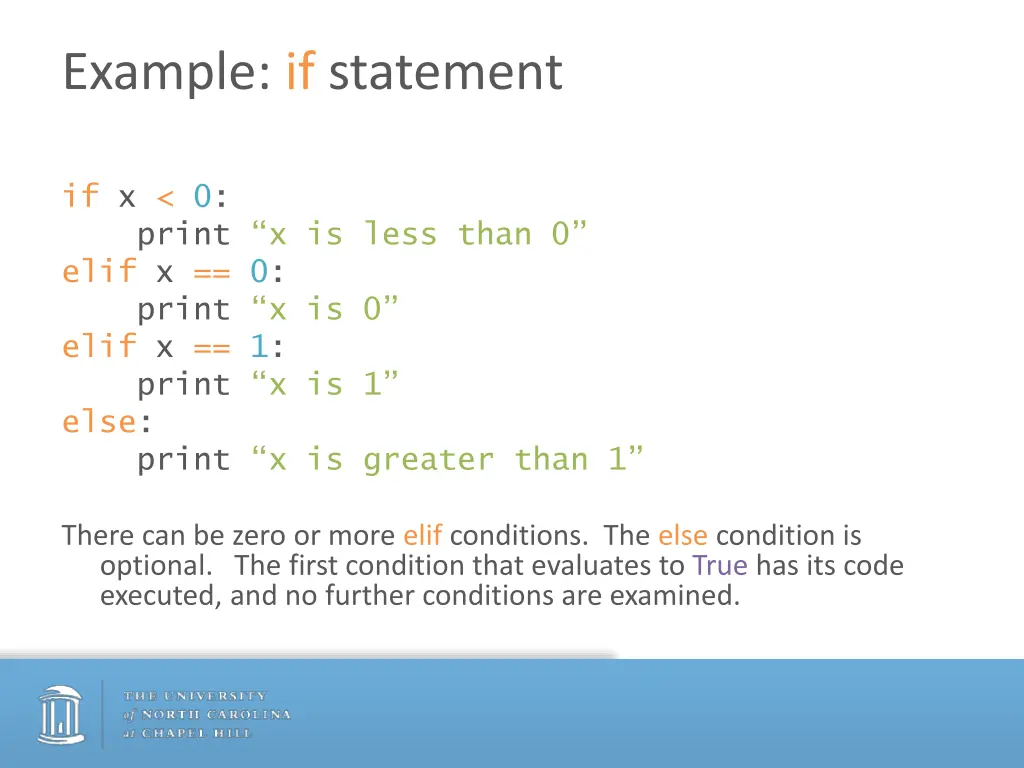 Example: if statement

if x < 0:
    print “x is less than 0”
elif x == 0:
    print “x is 0”
elif x == 1:
    print “x is 1”
else:
    print “x is greater than 1”

There can be zero or more elif conditions. The else condition is optional. The first condition that evaluates to True has its code executed, and no further conditions are examined.

THE UNIVERSITY of NORTH CAROLINA at CHAPEL HILL